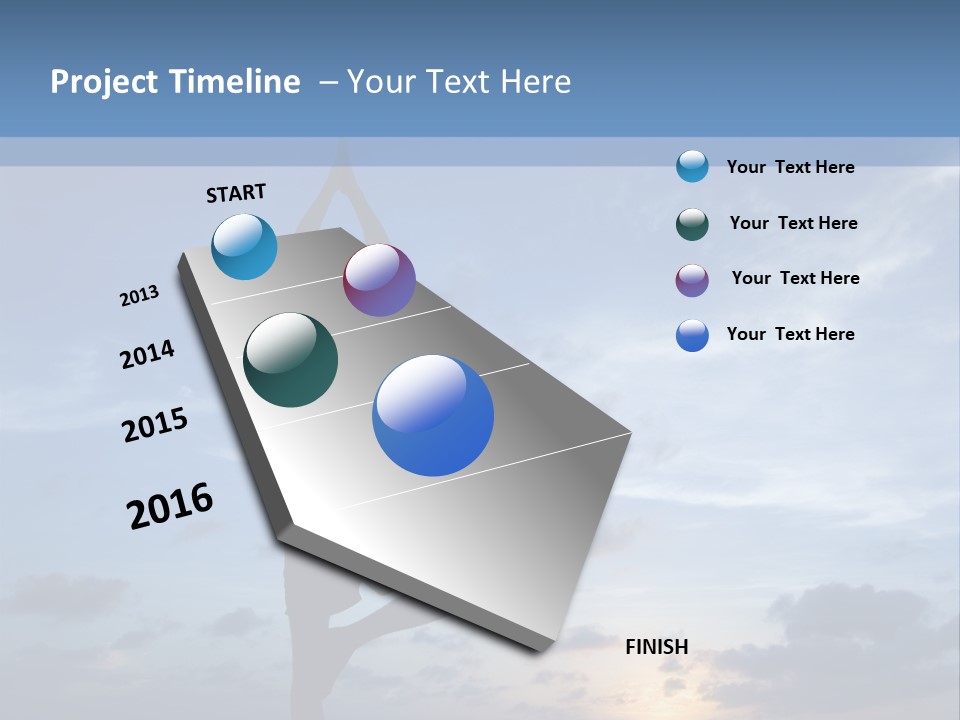 Project Timeline – Your Text Here

START

2013

2014

2015

2016

FINISH

Your Text Here

Your Text Here

Your Text Here

Your Text Here